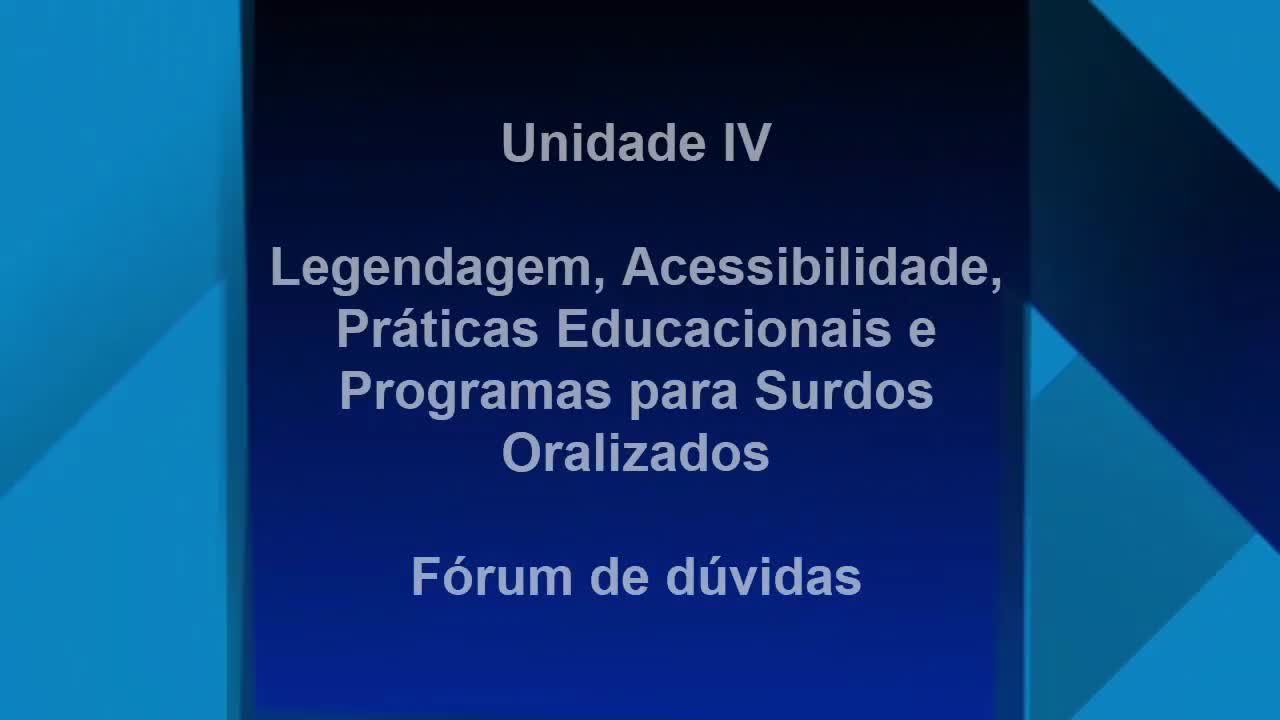 Unidade IV

Legendagem, Acessibilidade, Práticas Educacionais e Programas para Surdos Oralizados

Fórum de dúvidas